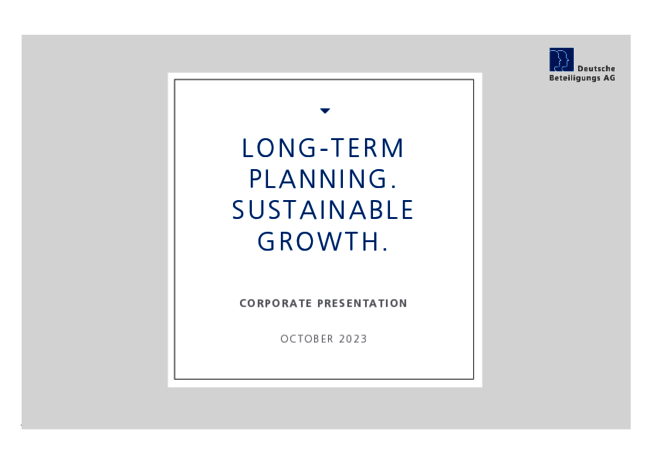 Deutsche Beteiligungs AG

LONG-TERM PLANNING. SUSTAINABLE GROWTH.

CORPORATE PRESENTATION

OCTOBER 2023